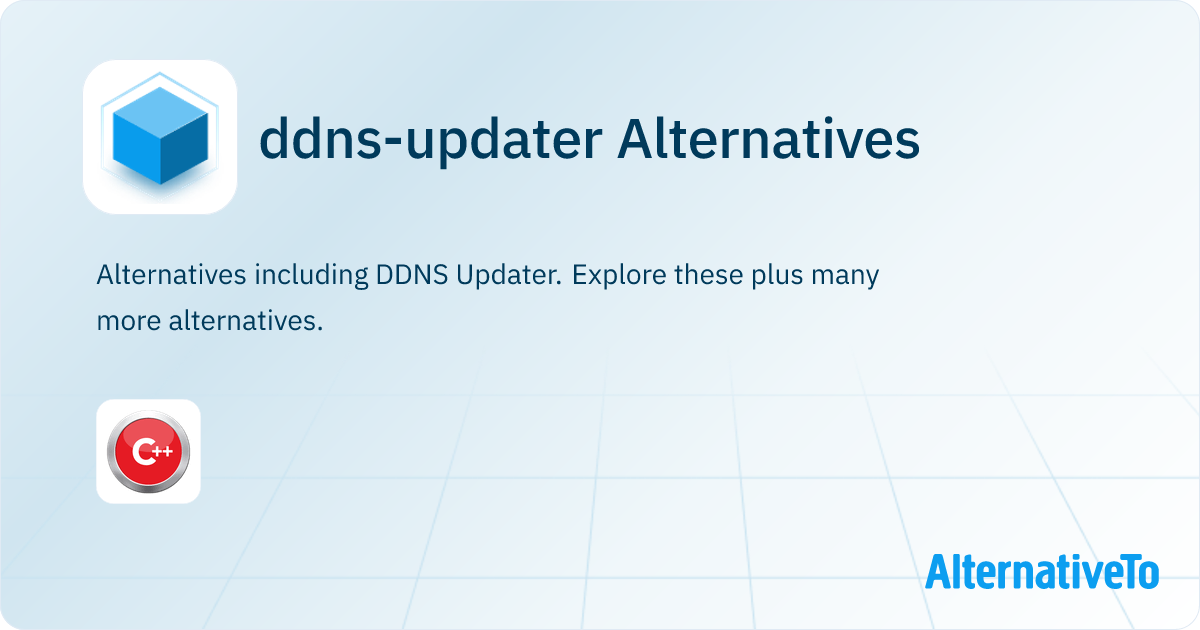 ddns-updater Alternatives

Alternatives including DDNS Updater. Explore these plus many more alternatives.

C++

AlternativeTo